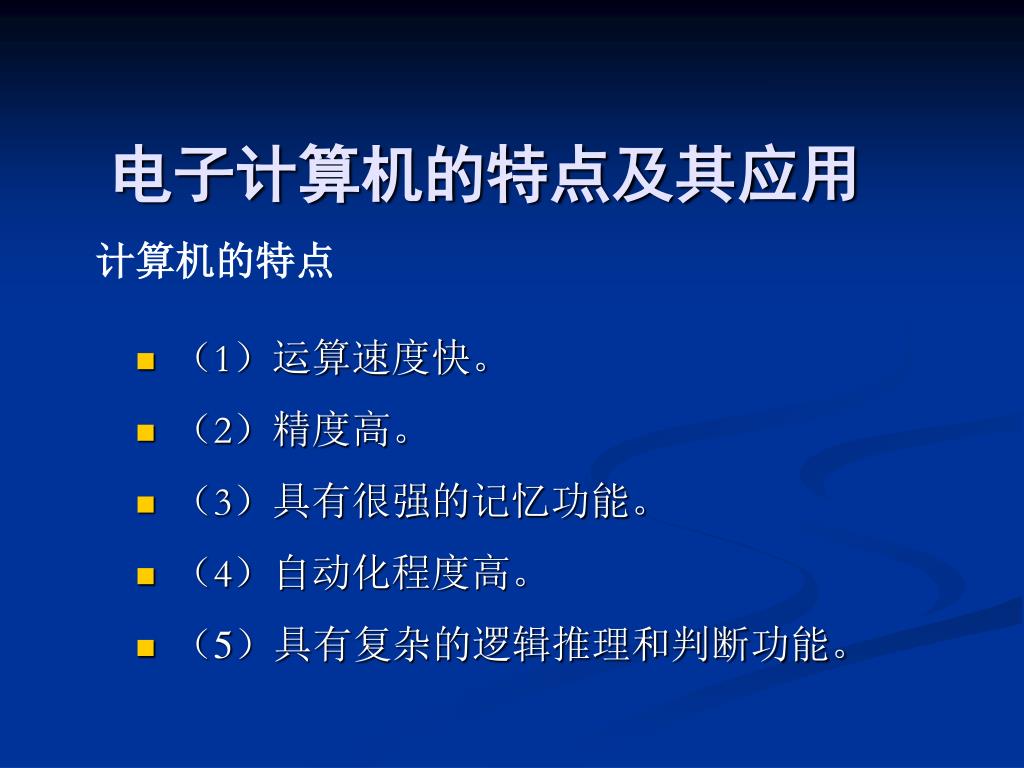 电子计算机的特点及其应用

计算机的特点

（1）运算速度快。

（2）精度高。

（3）具有很强的记忆功能。

（4）自动化程度高。

（5）具有复杂的逻辑推理和判断功能。